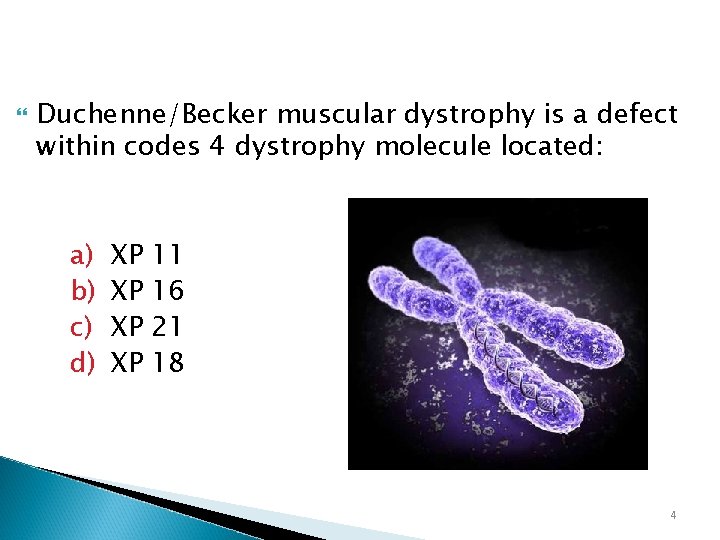 Duchenne/Becker muscular dystrophy is a defect within codes 4 dystrophy molecule located:

a) XP 11
b) XP 16
c) XP 21
d) XP 18

4